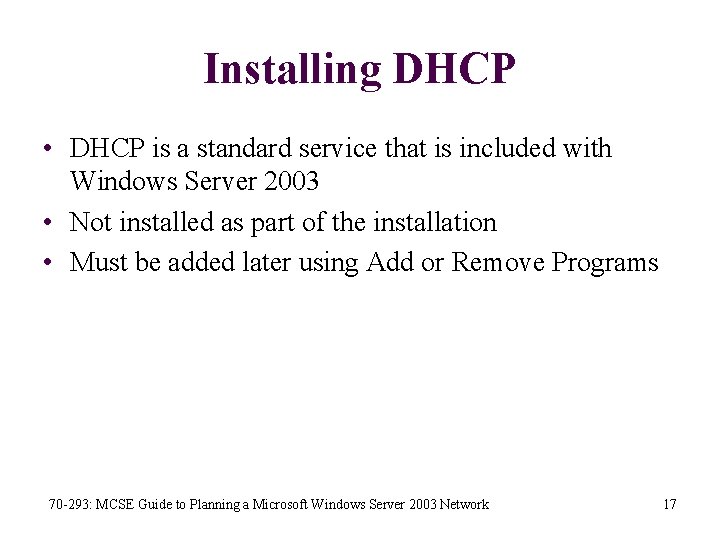 Installing DHCP

• DHCP is a standard service that is included with Windows Server 2003
• Not installed as part of the installation
• Must be added later using Add or Remove Programs

70-293: MCSE Guide to Planning a Microsoft Windows Server 2003 Network

17